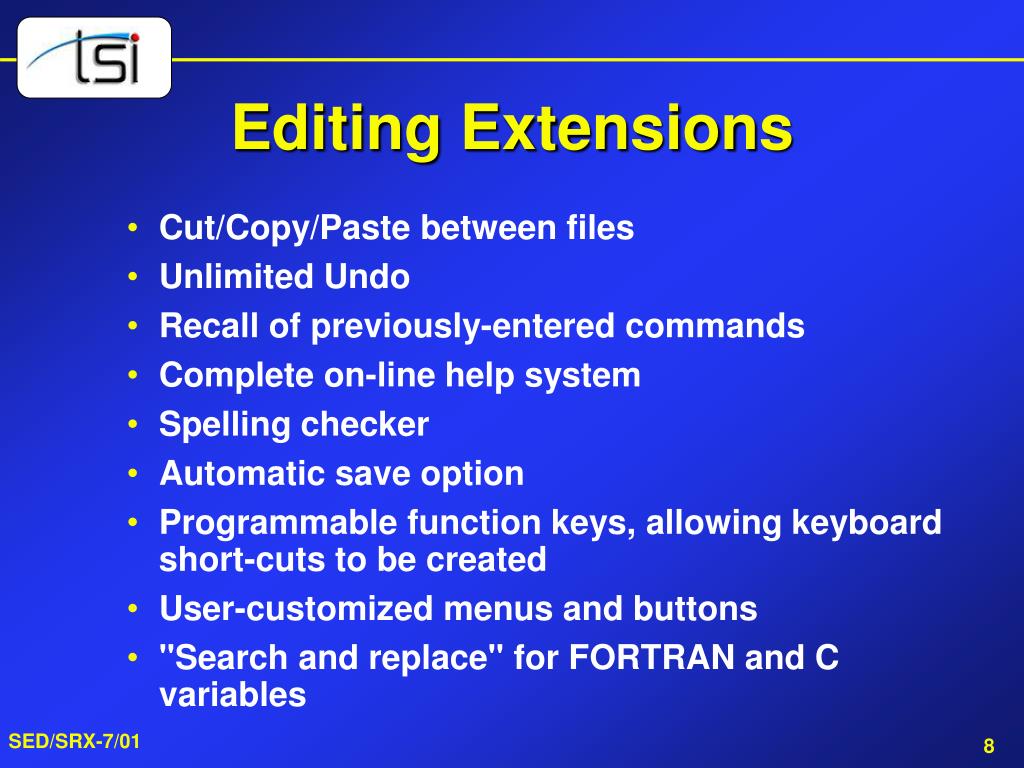 tsi

Editing Extensions

• Cut/Copy/Paste between files
• Unlimited Undo
• Recall of previously-entered commands
• Complete on-line help system
• Spelling checker
• Automatic save option
• Programmable function keys, allowing keyboard short-cuts to be created
• User-customized menus and buttons
• "Search and replace" for FORTRAN and C variables

SED/SRX-7/01

8